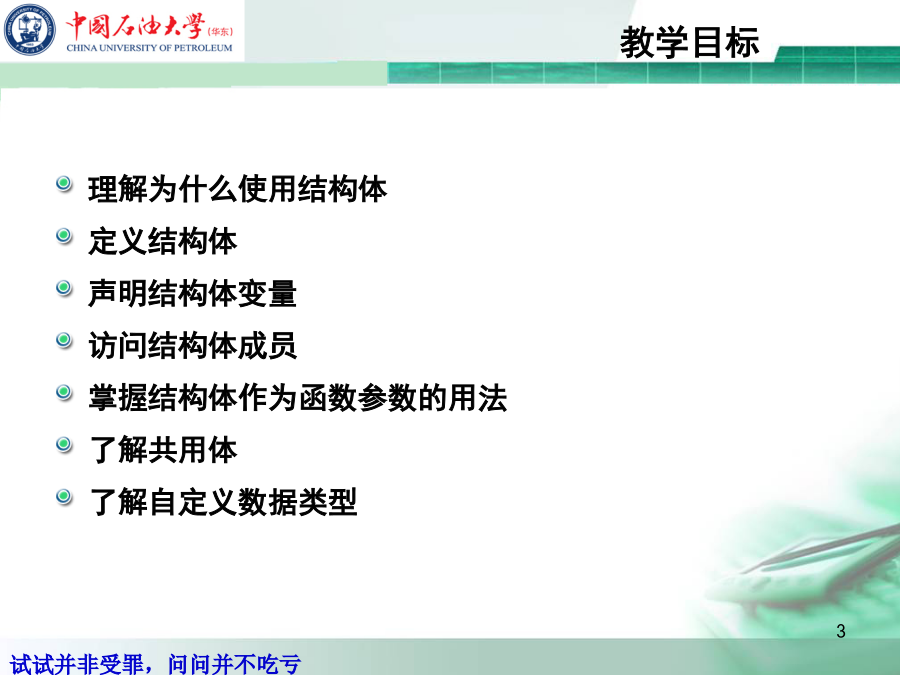 中国石油大学(华东)
CHINA UNIVERSITY OF PETROLEUM

教学目标

理解为什么使用结构体

定义结构体

声明结构体变量

访问结构体成员

掌握结构体作为函数参数的用法

了解共用体

了解自定义数据类型

3

试试并非受罪，问问并不吃亏